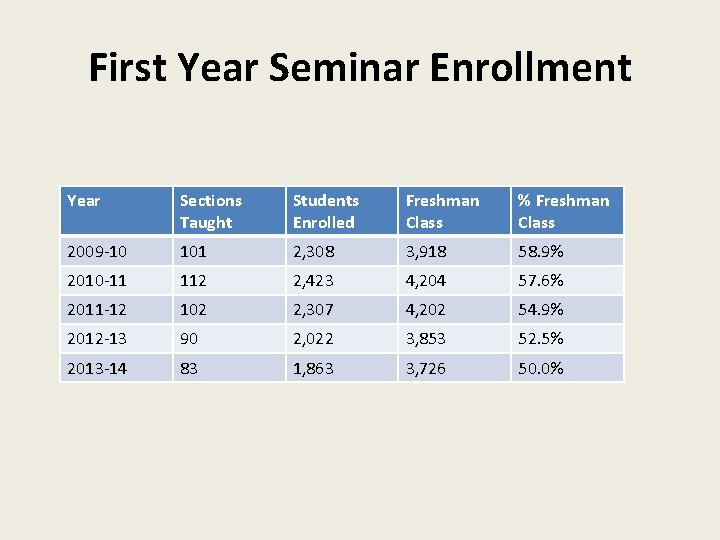 First Year Seminar Enrollment

| Year | Sections Taught | Students Enrolled | Freshman Class | % Freshman Class |
|---|---|---|---|---|
| 2009-10 | 101 | 2,308 | 3,918 | 58.9% |
| 2010-11 | 112 | 2,423 | 4,204 | 57.6% |
| 2011-12 | 102 | 2,307 | 4,202 | 54.9% |
| 2012-13 | 90 | 2,022 | 3,853 | 52.5% |
| 2013-14 | 83 | 1,863 | 3,726 | 50.0% |